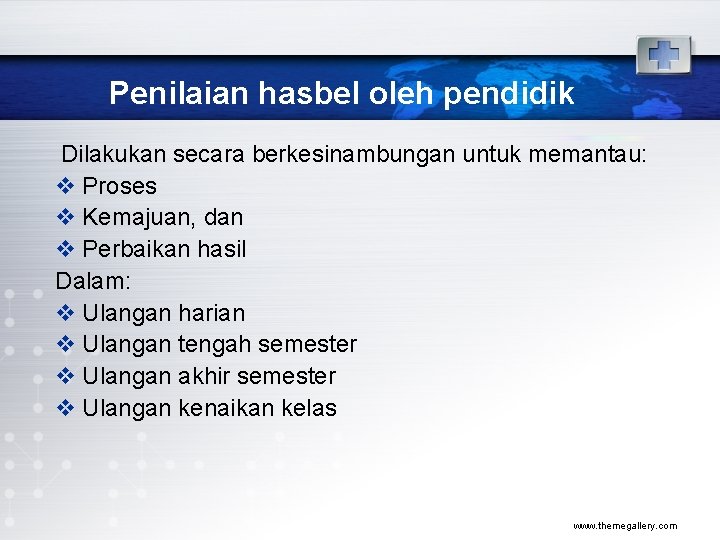 Penilaian hasbel oleh pendidik

Dilakukan secara berkesinambungan untuk memantau:
❖ Proses
❖ Kemajuan, dan
❖ Perbaikan hasil
Dalam:
❖ Ulangan harian
❖ Ulangan tengah semester
❖ Ulangan akhir semester
❖ Ulangan kenaikan kelas

www.themegallery.com